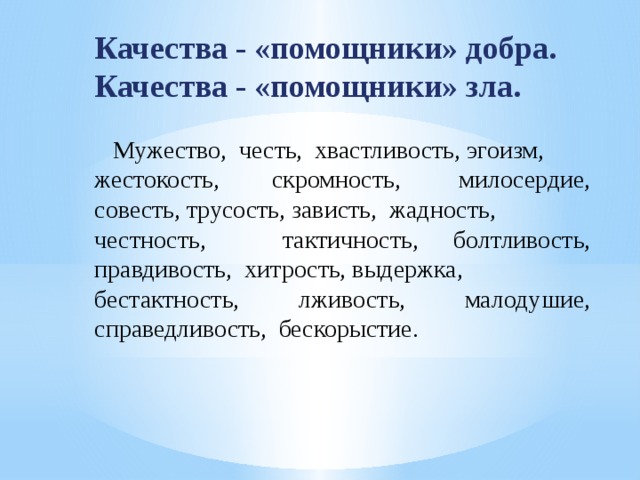 Качества - «помощники» добра.
Качества - «помощники» зла.

Мужество, честь, хвастливость, эгоизм, жестокость, скромность, милосердие, совесть, трусость, зависть, жадность, честность, тактичность, болтливость, правдивость, хитрость, выдержка, бестактность, лживость, малодушие, справедливость, бескорыстие.